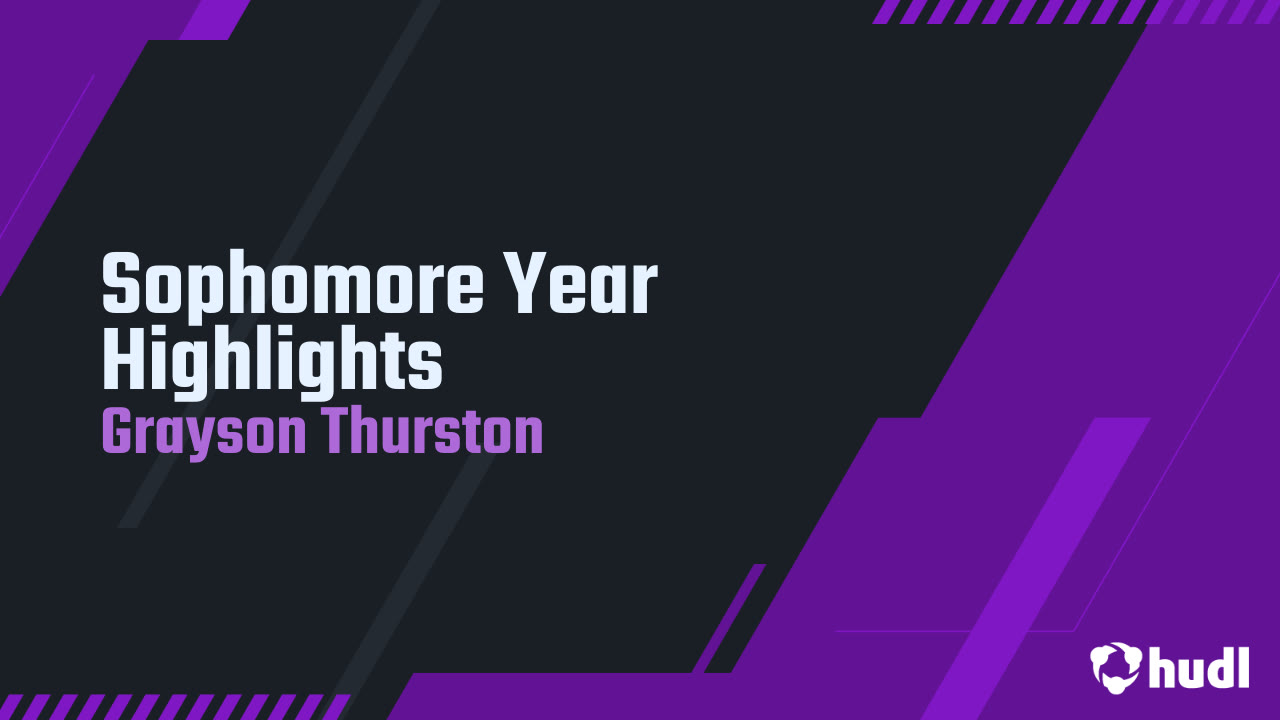 Sophomore Year Highlights
Grayson Thurston

hudl